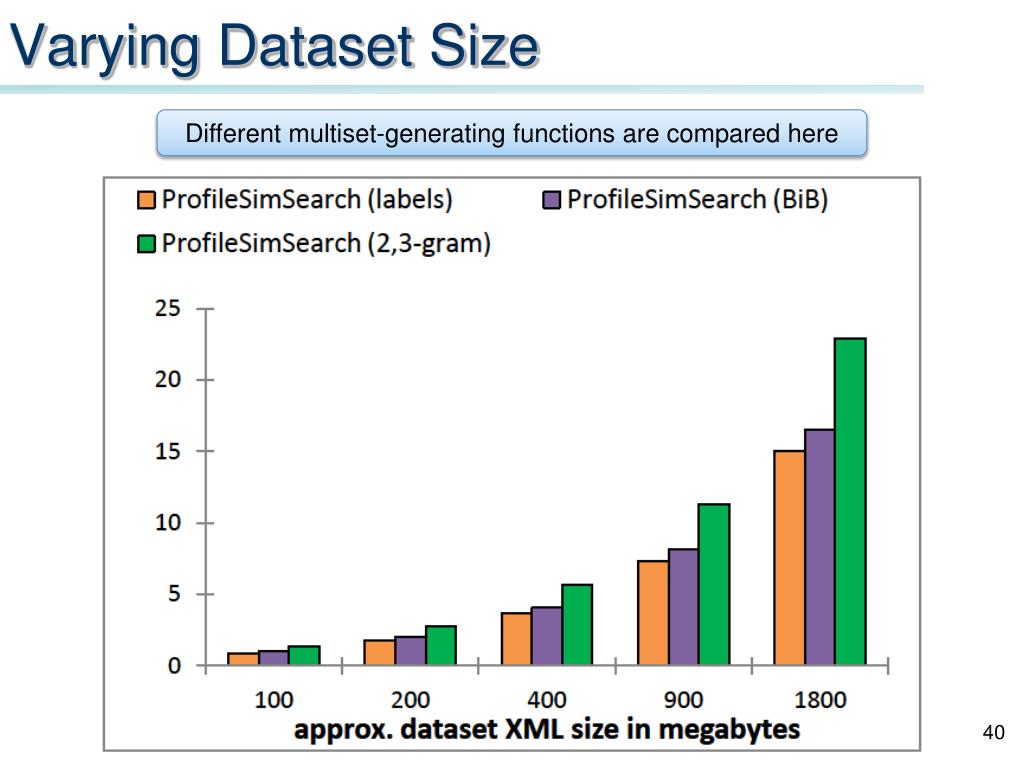 Varying Dataset Size

Different multiset-generating functions are compared here

ProfileSimSearch (labels)
ProfileSimSearch (BiB)
ProfileSimSearch (2,3-gram)

25
20
15
10
5
0

100
200
400
900
1800

approx. dataset XML size in megabytes

40